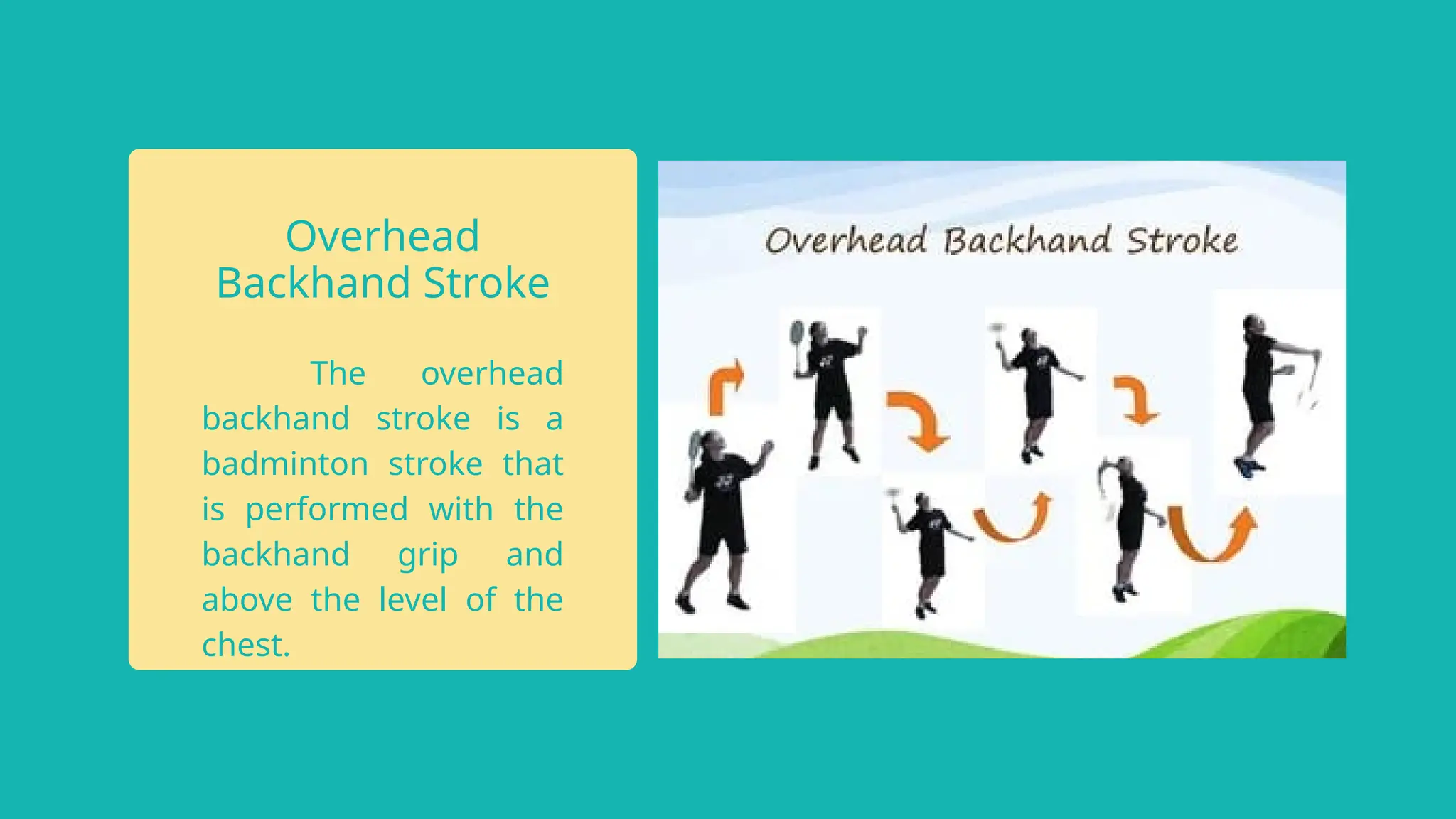 Overhead Backhand Stroke

The overhead backhand stroke is a badminton stroke that is performed with the backhand grip and above the level of the chest.

Overhead Backhand Stroke